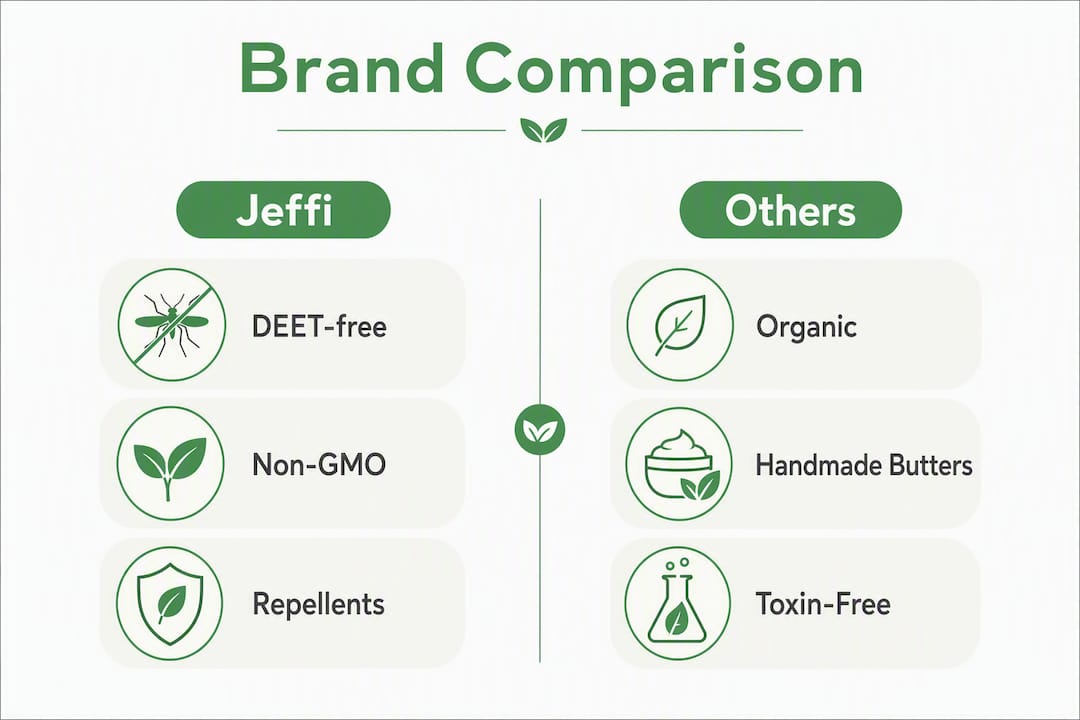 Brand Comparison

Jeffi

DEET-free

Non-GMO

Repellents

Others

Organic

Handmade Butters

Toxin-Free